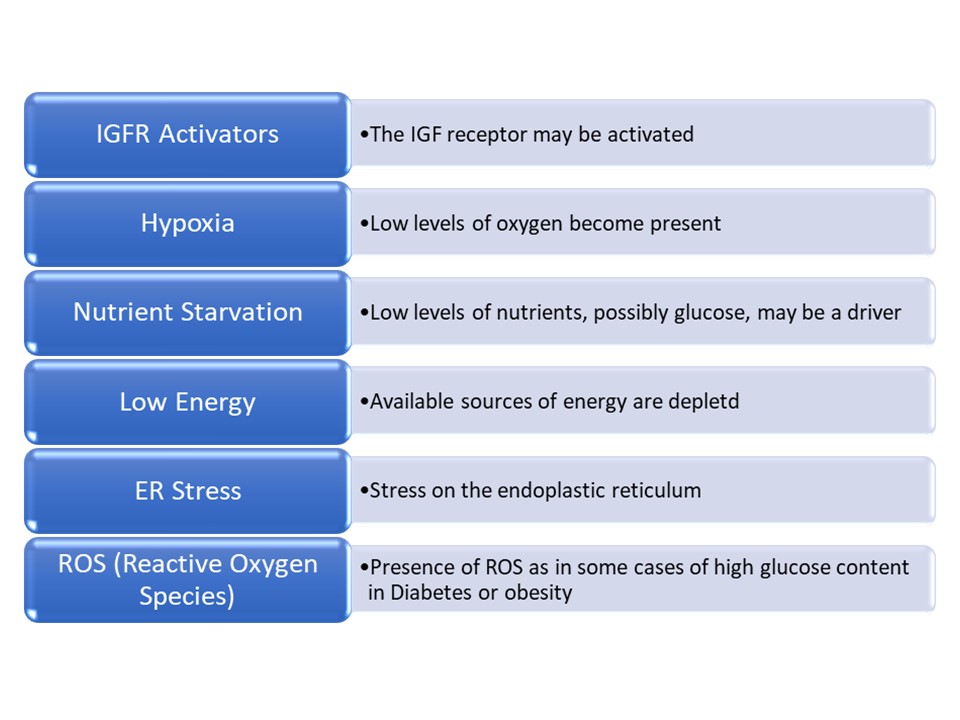 IGFR Activators
•The IGF receptor may be activated

Hypoxia
•Low levels of oxygen become present

Nutrient Starvation
•Low levels of nutrients, possibly glucose, may be a driver

Low Energy
•Available sources of energy are depletd

ER Stress
•Stress on the endoplastic reticulum

ROS (Reactive Oxygen Species)
•Presence of ROS as in some cases of high glucose content in Diabetes or obesity